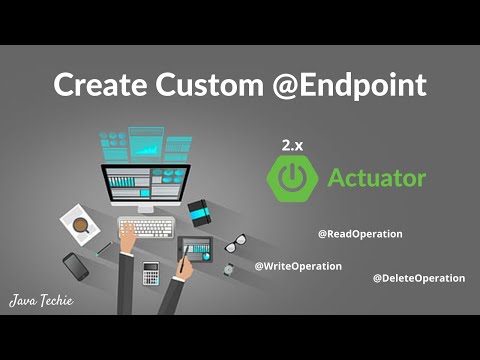 Create Custom @Endpoint

2.x

Actuator

@ReadOperation

@WriteOperation

@DeleteOperation

Java Techie